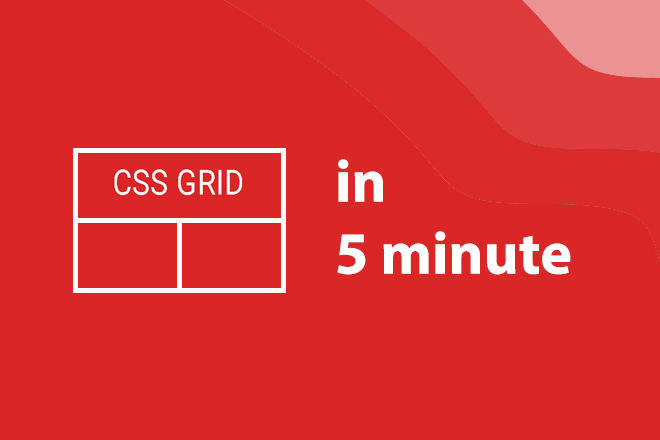 CSS GRID

in
5 minute